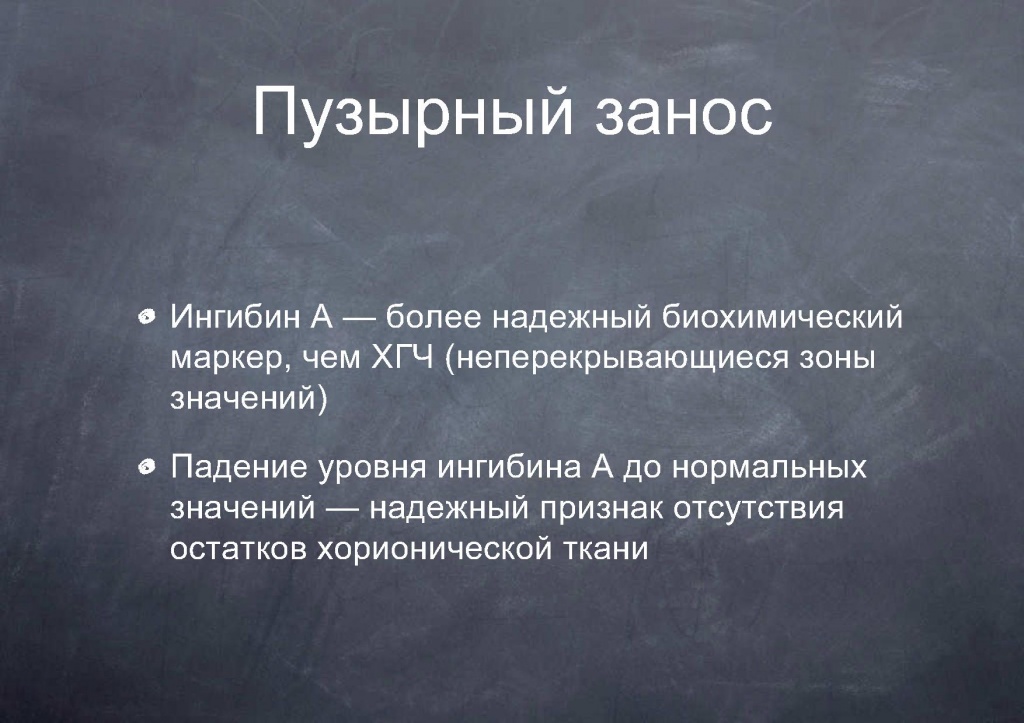 Пузырный занос

Ингибин А — более надежный биохимический маркер, чем ХГЧ (неперекрывающиеся зоны значений)

Падение уровня ингибина А до нормальных значений — надежный признак отсутствия остатков хорионической ткани